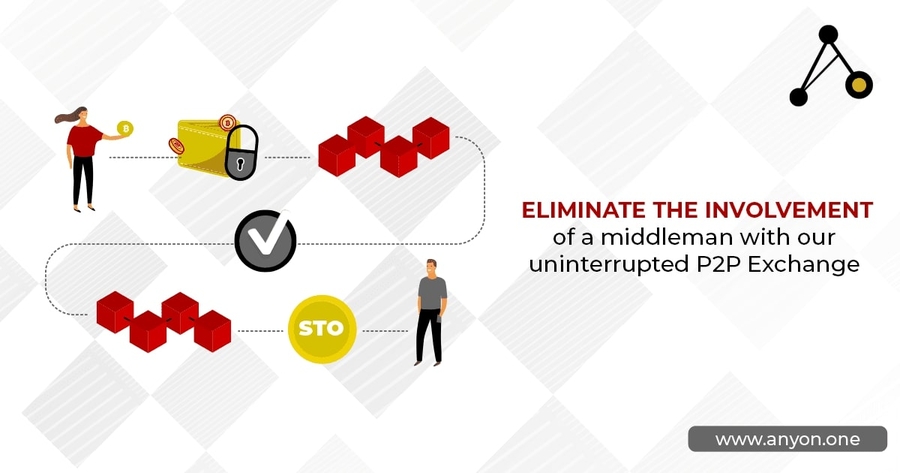 STO

ELIMINATE THE INVOLVEMENT of a middleman with our uninterrupted P2P Exchange

www.anyon.one